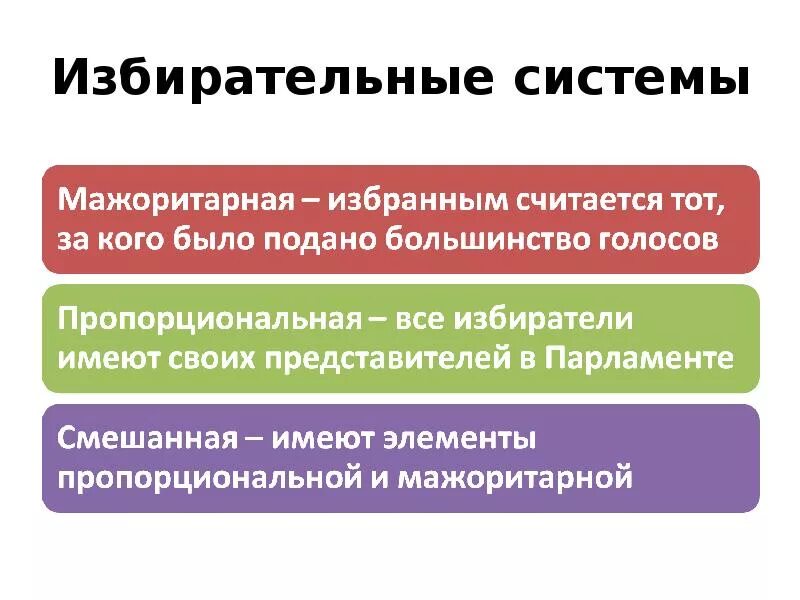 Избирательные системы

Мажоритарная – избранным считается тот, за кого было подано большинство голосов

Пропорциональная – все избиратели имеют своих представителей в Парламенте

Смешанная – имеют элементы пропорциональной и мажоритарной